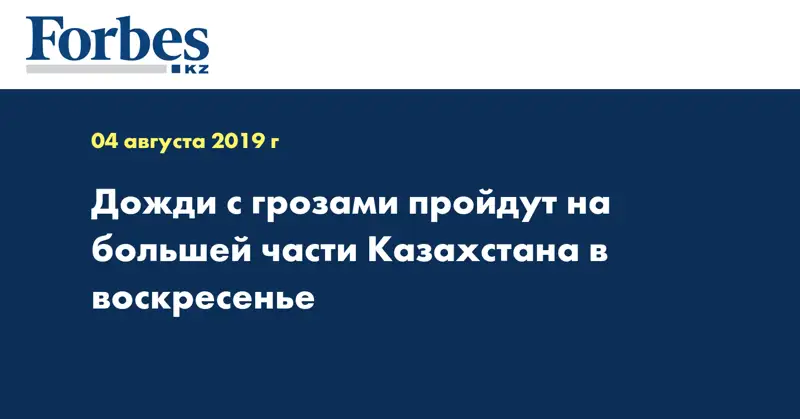 Forbes
KZ

04 августа 2019 г

Дожди с грозами пройдут на большей части Казахстана в воскресенье